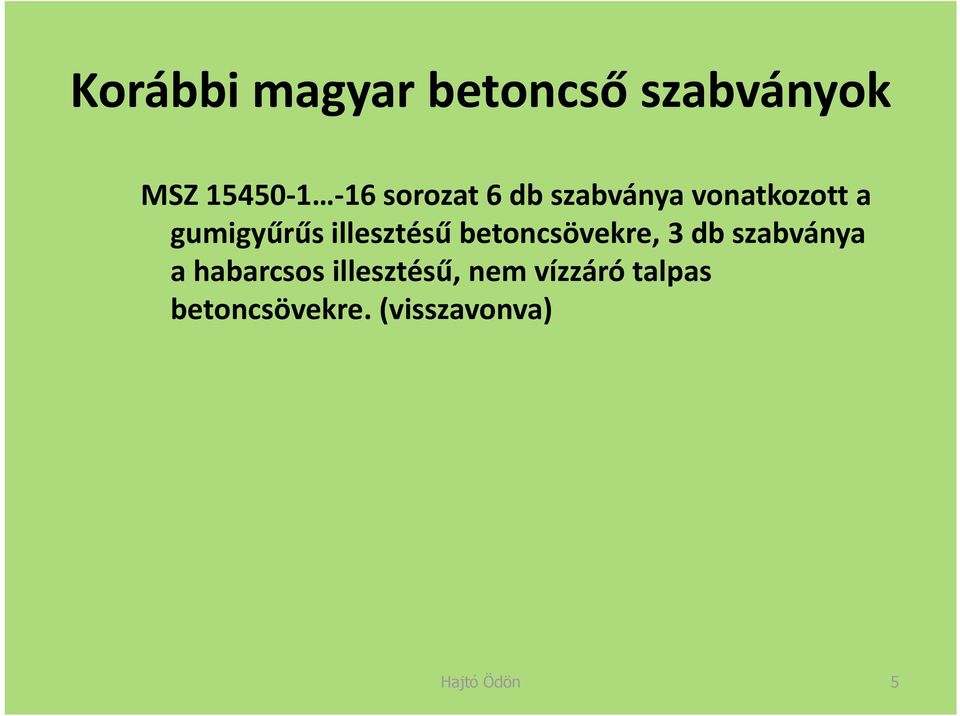 Korábbi magyar betoncső szabványok

MSZ 15450-1…-16 sorozat 6 db szabványa vonatkozott a gumigyűrűs illesztésű betoncsövekre, 3 db szabványa a habarcsos illesztésű, nem vízzáró talpas betoncsövekre. (visszavonva)

Hajtó Ödön

5